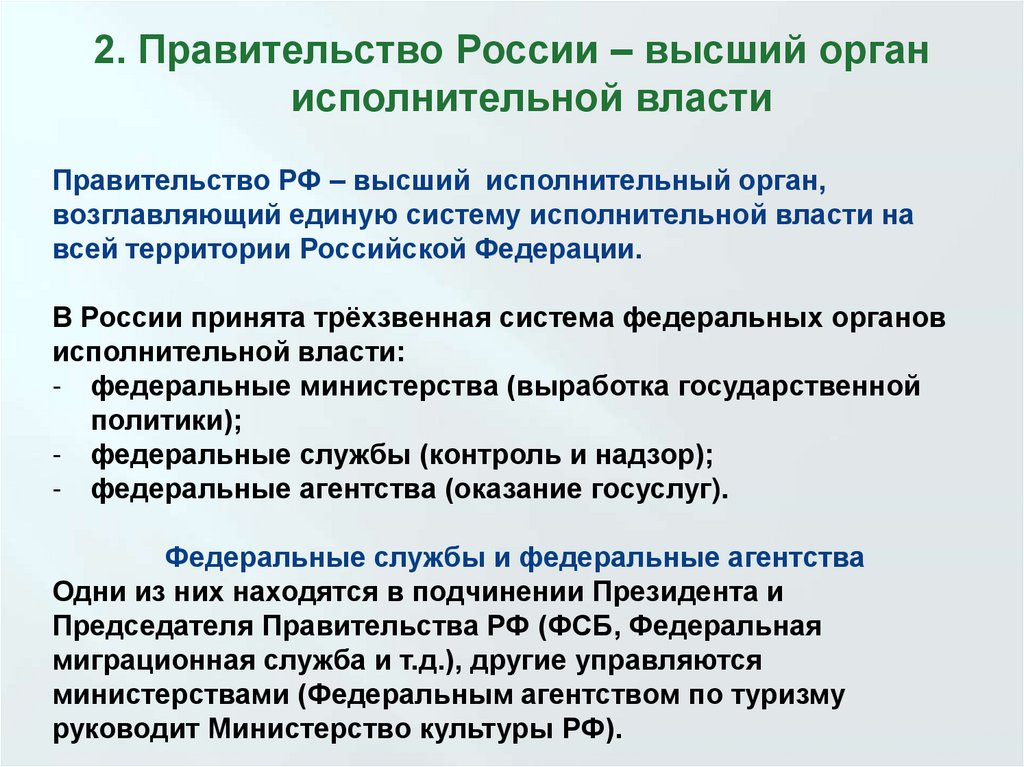 2. Правительство России – высший орган исполнительной власти

Правительство РФ – высший исполнительный орган, возглавляющий единую систему исполнительной власти на всей территории Российской Федерации.

В России принята трёхзвенная система федеральных органов исполнительной власти:
- федеральные министерства (выработка государственной политики);
- федеральные службы (контроль и надзор);
- федеральные агентства (оказание госуслуг).

Федеральные службы и федеральные агентства
Одни из них находятся в подчинении Президента и Председателя Правительства РФ (ФСБ, Федеральная миграционная служба и т.д.), другие управляются министерствами (Федеральным агентством по туризму руководит Министерство культуры РФ).